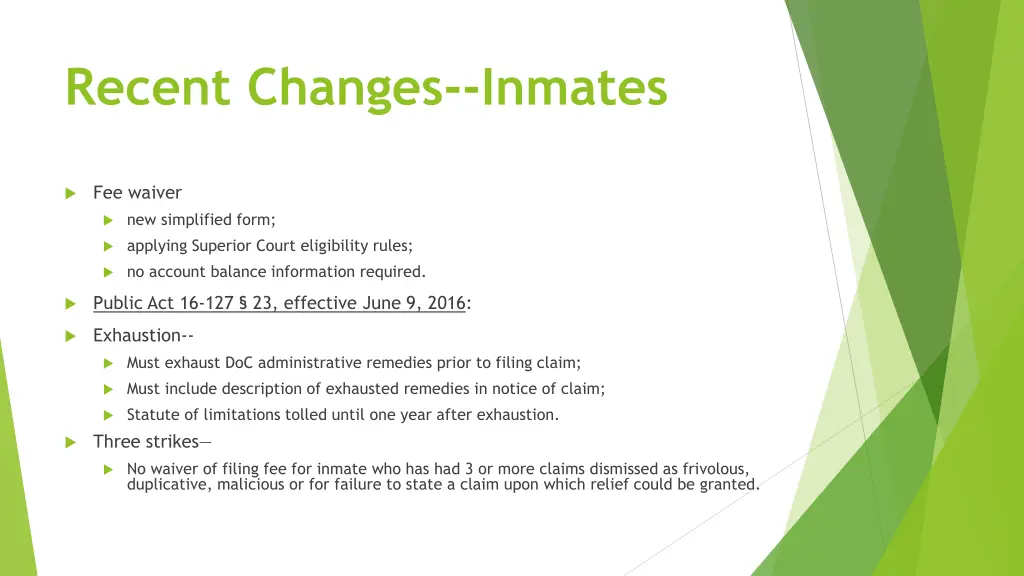 Recent Changes--Inmates

Fee waiver

new simplified form;

applying Superior Court eligibility rules;

no account balance information required.

Public Act 16-127 § 23, effective June 9, 2016:

Exhaustion--

Must exhaust DoC administrative remedies prior to filing claim;

Must include description of exhausted remedies in notice of claim;

Statute of limitations tolled until one year after exhaustion.

Three strikes—

No waiver of filing fee for inmate who has had 3 or more claims dismissed as frivolous, duplicative, malicious or for failure to state a claim upon which relief could be granted.